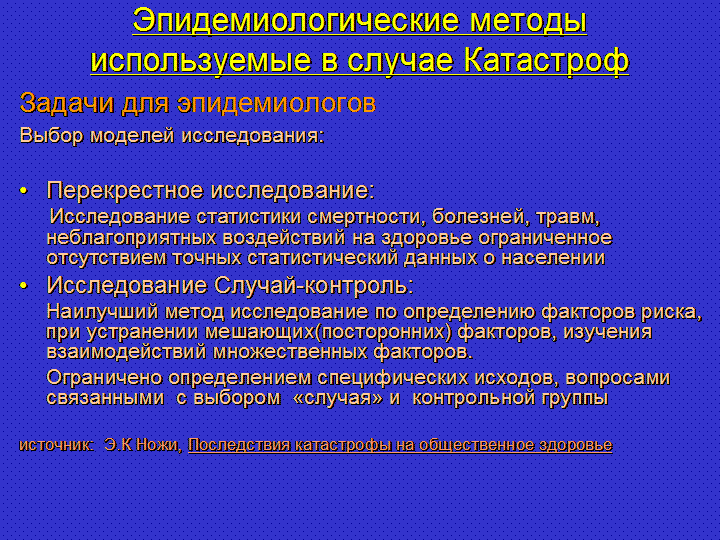 Эпидемиологические методы используемые в случае Катастроф

Задачи для эпидемиологов

Выбор моделей исследования:

• Перекрестное исследование:

Исследование статистики смертности, болезней, травм, неблагоприятных воздействий на здоровье ограниченное отсутствием точных статистический данных о населении

• Исследование Случай-контроль:

Наилучший метод исследование по определению факторов риска, при устранении мешающих(посторонних) факторов, изучения взаимодействий множественных факторов.

Ограничено определением специфических исходов, вопросами связанными с выбором «случая» и контрольной группы

источник: Э.К Ножи, Последствия катастрофы на общественное здоровье